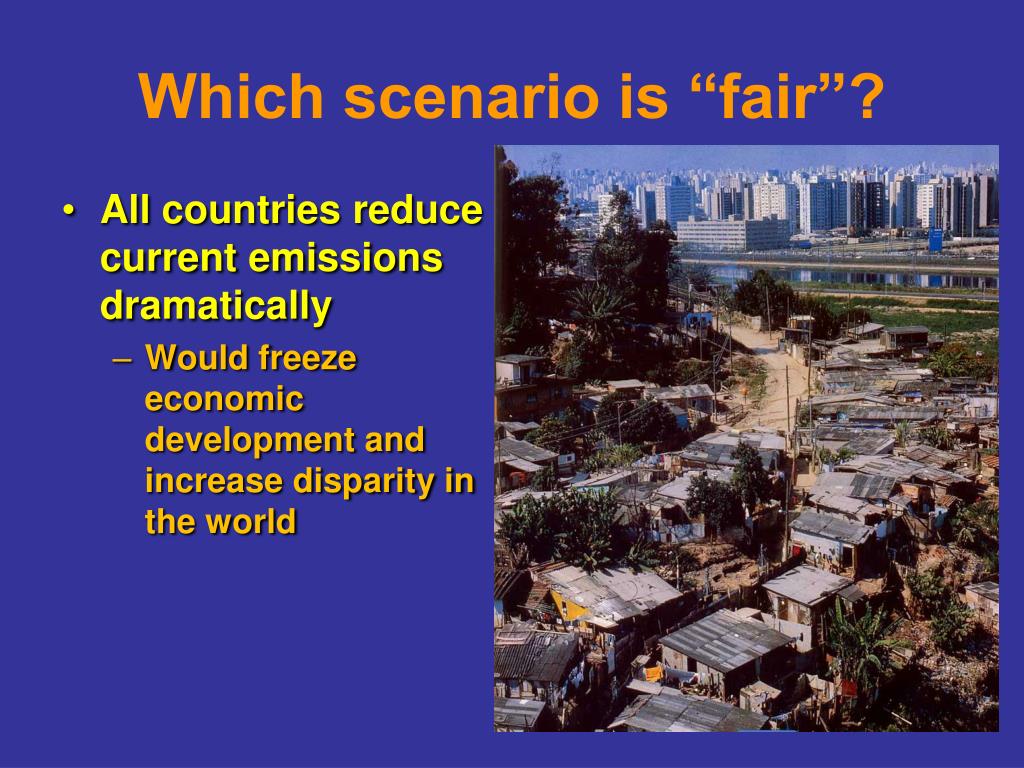 Which scenario is “fair”?

• All countries reduce current emissions dramatically

– Would freeze economic development and increase disparity in the world